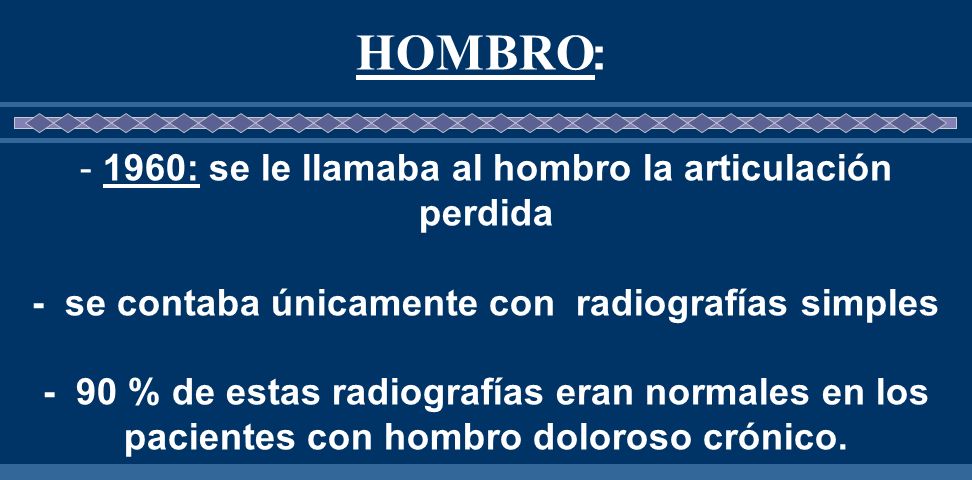 HOMBRO:

- 1960: se le llamaba al hombro la articulación perdida

- se contaba únicamente con radiografías simples

- 90 % de estas radiografías eran normales en los pacientes con hombro doloroso crónico.